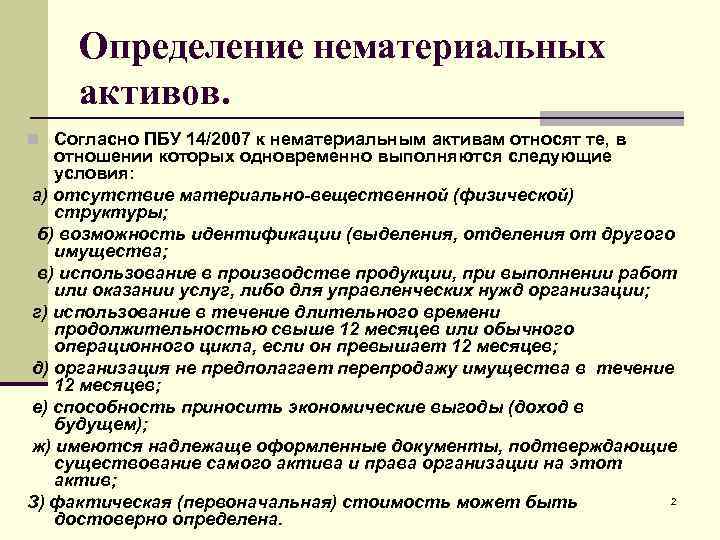 Определение нематериальных активов.

Согласно ПБУ 14/2007 к нематериальным активам относят те, в отношении которых одновременно выполняются следующие условия:

а) отсутствие материально-вещественной (физической) структуры;

б) возможность идентификации (выделения, отделения от другого имущества;

в) использование в производстве продукции, при выполнении работ или оказании услуг, либо для управленческих нужд организации;

г) использование в течение длительного времени продолжительностью свыше 12 месяцев или обычного операционного цикла, если он превышает 12 месяцев;

д) организация не предполагает перепродажу имущества в течение 12 месяцев;

е) способность приносить экономические выгоды (доход в будущем);

ж) имеются надлежаще оформленные документы, подтверждающие существование самого актива и права организации на этот актив;

З) фактическая (первоначальная) стоимость может быть достоверно определена.

2